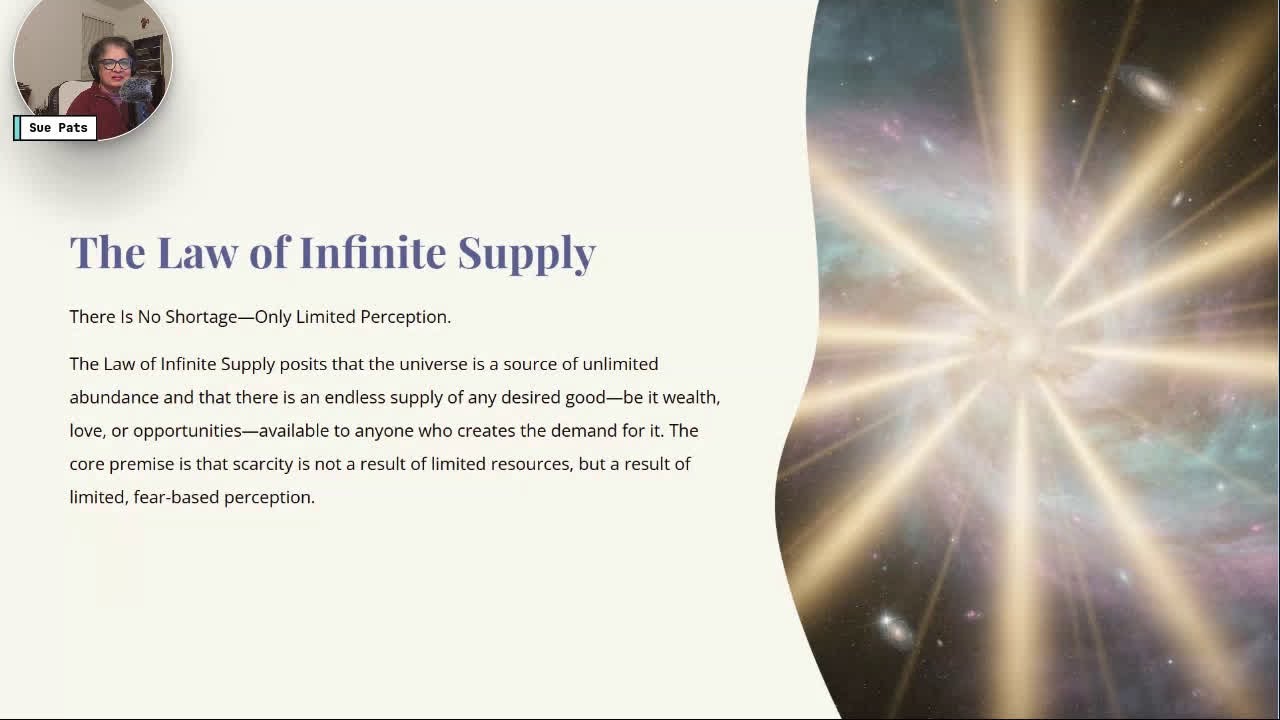 Sue Pats

The Law of Infinite Supply

There Is No Shortage—Only Limited Perception.

The Law of Infinite Supply posits that the universe is a source of unlimited abundance and that there is an endless supply of any desired good—be it wealth, love, or opportunities—available to anyone who creates the demand for it. The core premise is that scarcity is not a result of limited resources, but a result of limited, fear-based perception.